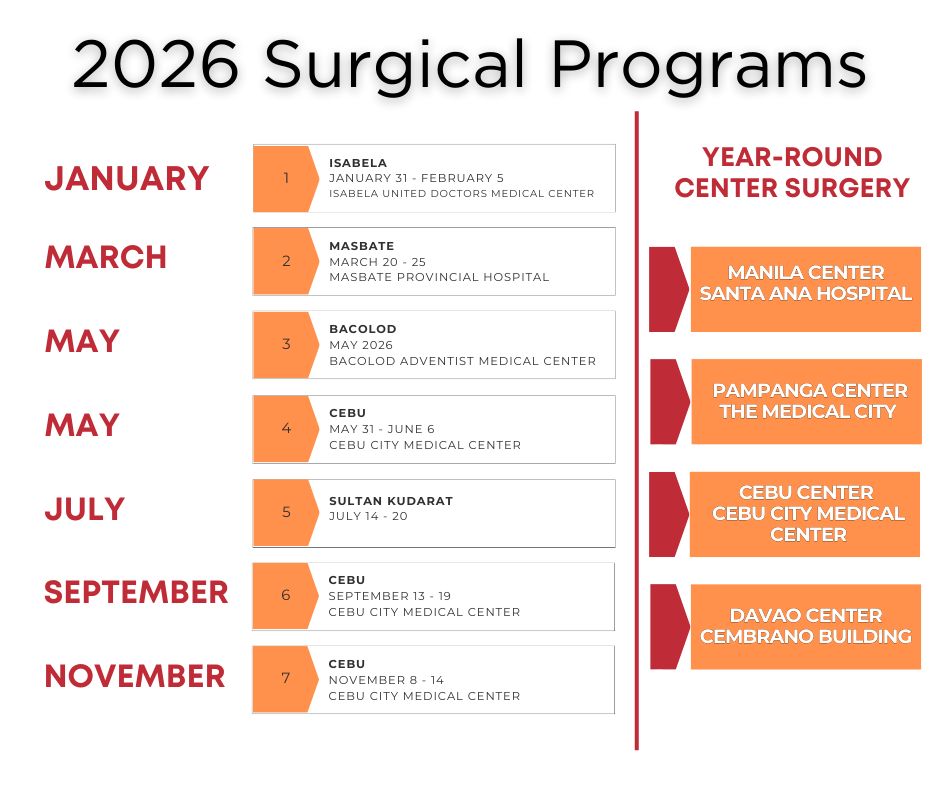 2026 Surgical Programs

JANUARY

1
ISABELA
JANUARY 31 - FEBRUARY 5
ISABELA UNITED DOCTORS MEDICAL CENTER

MARCH

2
MASBATE
MARCH 20 - 25
MASBATE PROVINCIAL HOSPITAL

MAY

3
BACOLOD
MAY 2026
BACOLOD ADVENTIST MEDICAL CENTER

MAY

4
CEBU
MAY 31 - JUNE 6
CEBU CITY MEDICAL CENTER

JULY

5
SULTAN KUDARAT
JULY 14 - 20

SEPTEMBER

6
CEBU
SEPTEMBER 13 - 19
CEBU CITY MEDICAL CENTER

NOVEMBER

7
CEBU
NOVEMBER 8 - 14
CEBU CITY MEDICAL CENTER

YEAR-ROUND CENTER SURGERY

MANILA CENTER SANTA ANA HOSPITAL

PAMPANGA CENTER THE MEDICAL CITY

CEBU CENTER CEBU CITY MEDICAL CENTER

DAVAO CENTER CEMBRANO BUILDING